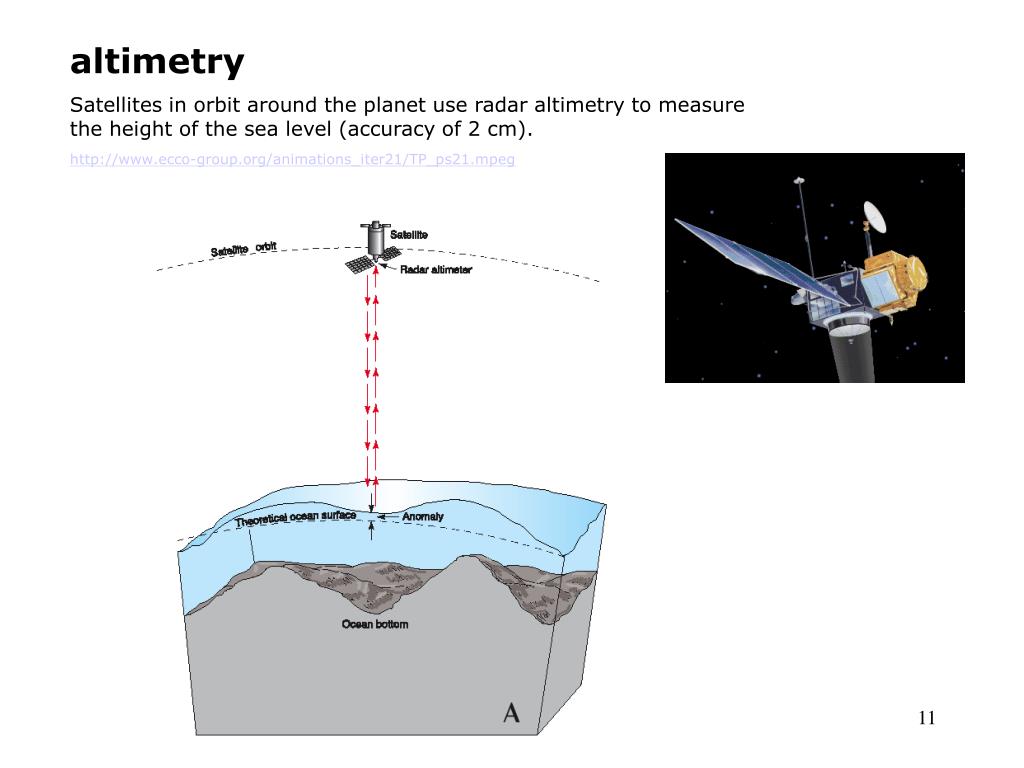 altimetry

Satellites in orbit around the planet use radar altimetry to measure the height of the sea level (accuracy of 2 cm).

http://www.ecco-group.org/animations_iter21/TP_ps21.mpeg

Satellite orbit

Satellite

Radar altimeter

Theoretical ocean surface

Anomaly

Ocean bottom

A

11